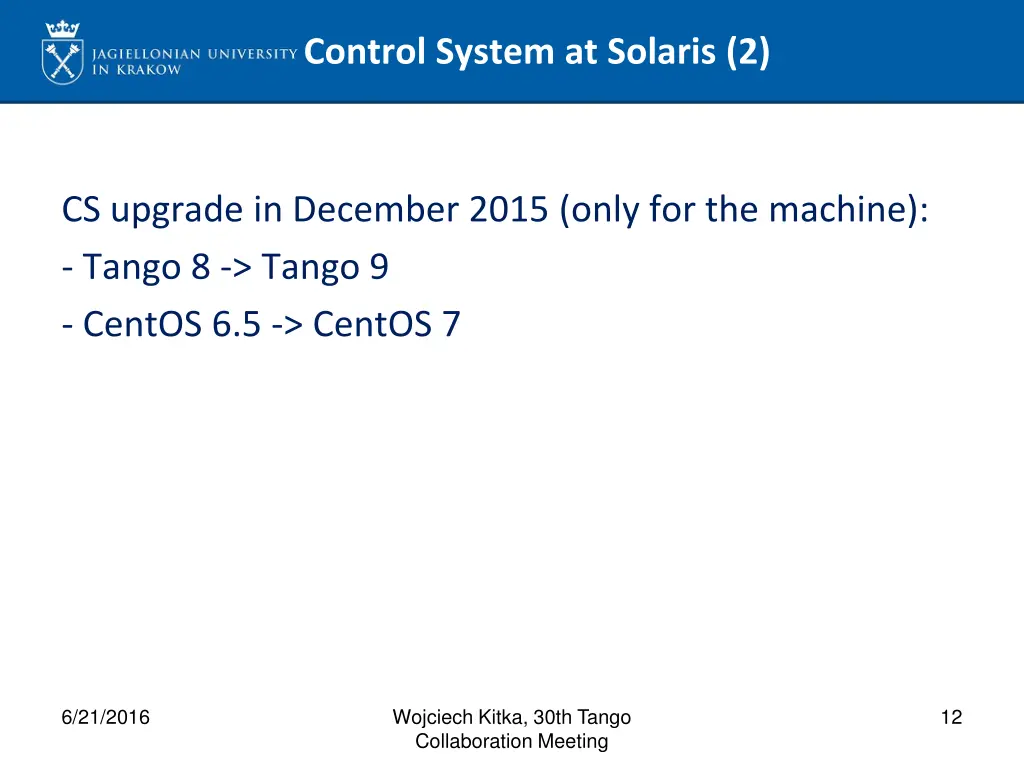 JAGIELLONIAN UNIVERSITY IN KRAKOW

Control System at Solaris (2)

CS upgrade in December 2015 (only for the machine):
- Tango 8 -> Tango 9
- CentOS 6.5 -> CentOS 7

6/21/2016

Wojciech Kitka, 30th Tango Collaboration Meeting

12